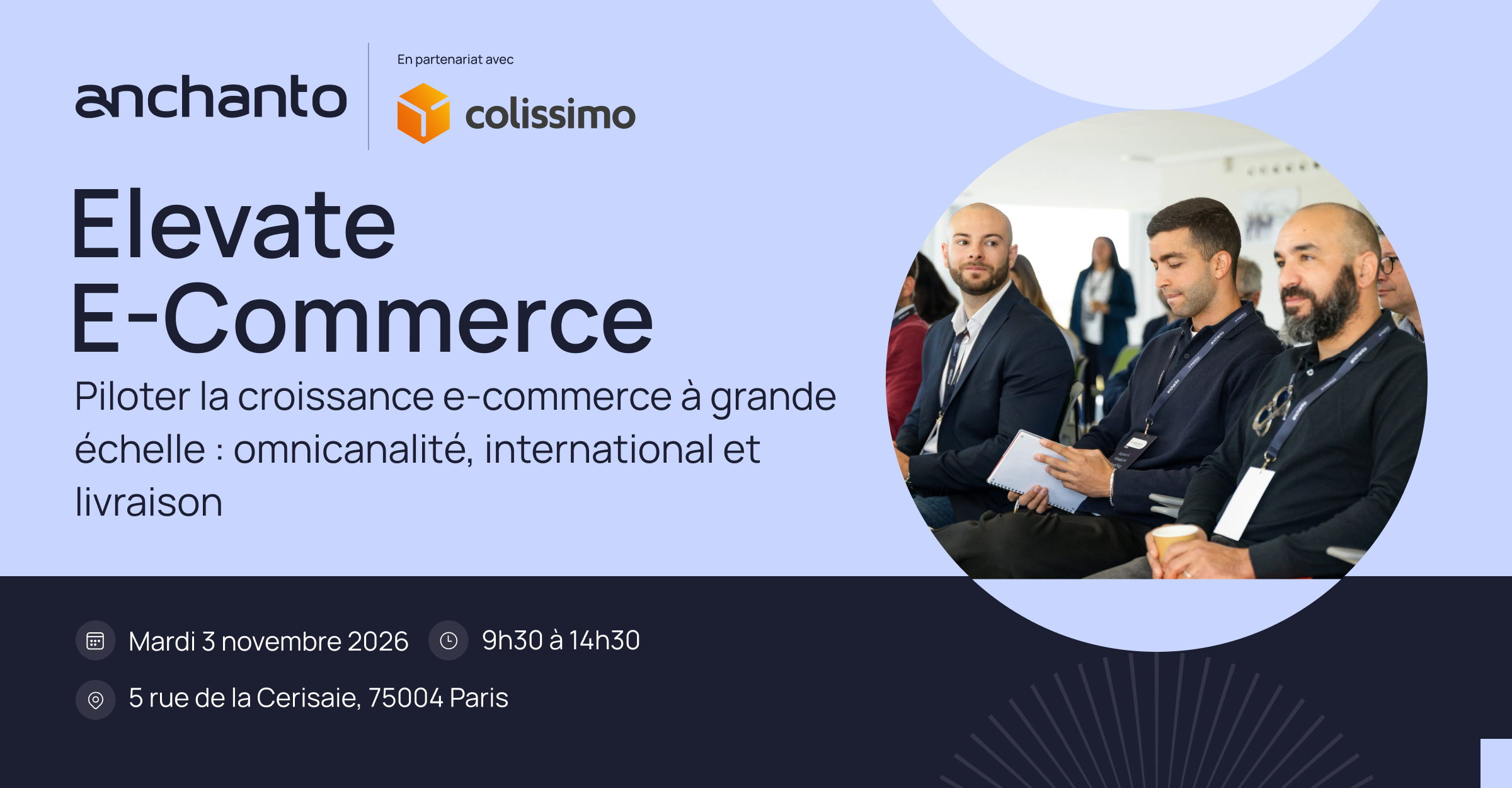 anchanto

En partenariat avec

colissimo

Elevate
E-Commerce

Piloter la croissance e-commerce à grande échelle : omnicanalité, international et livraison

Mardi 3 novembre 2026

9h30 à 14h30

5 rue de la Cerisaie, 75004 Paris